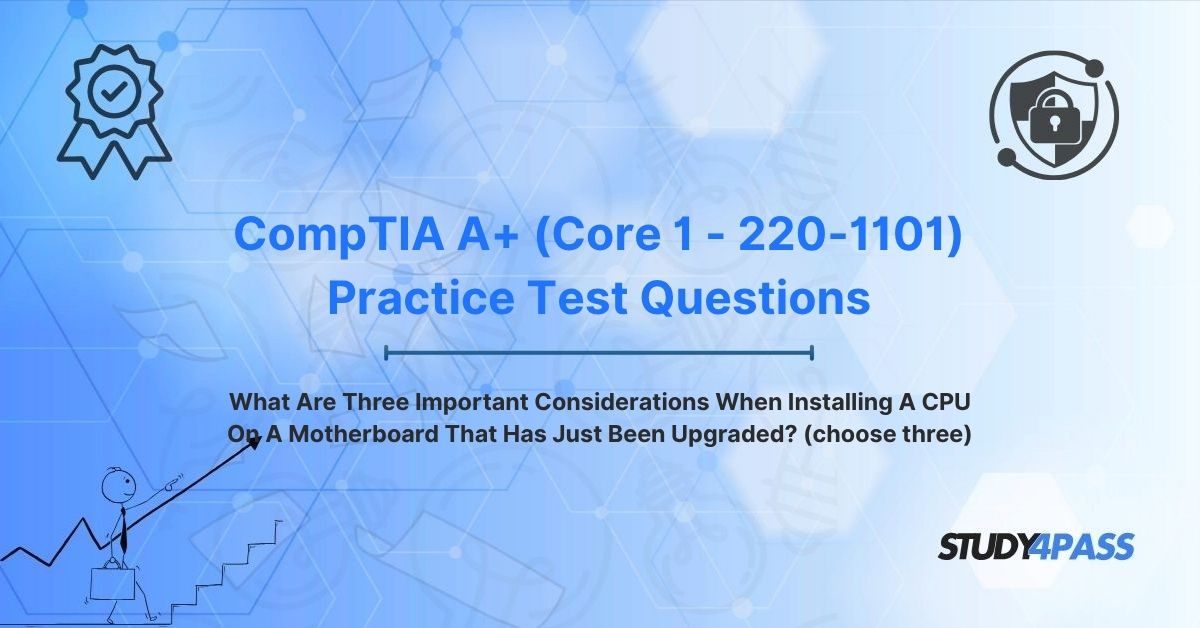 CompTIA A+ (Core 1 - 220-1101) Practice Test Questions

What Are Three Important Considerations When Installing A CPU On A Motherboard That Has Just Been Upgraded? (choose three)

STUDY4PASS